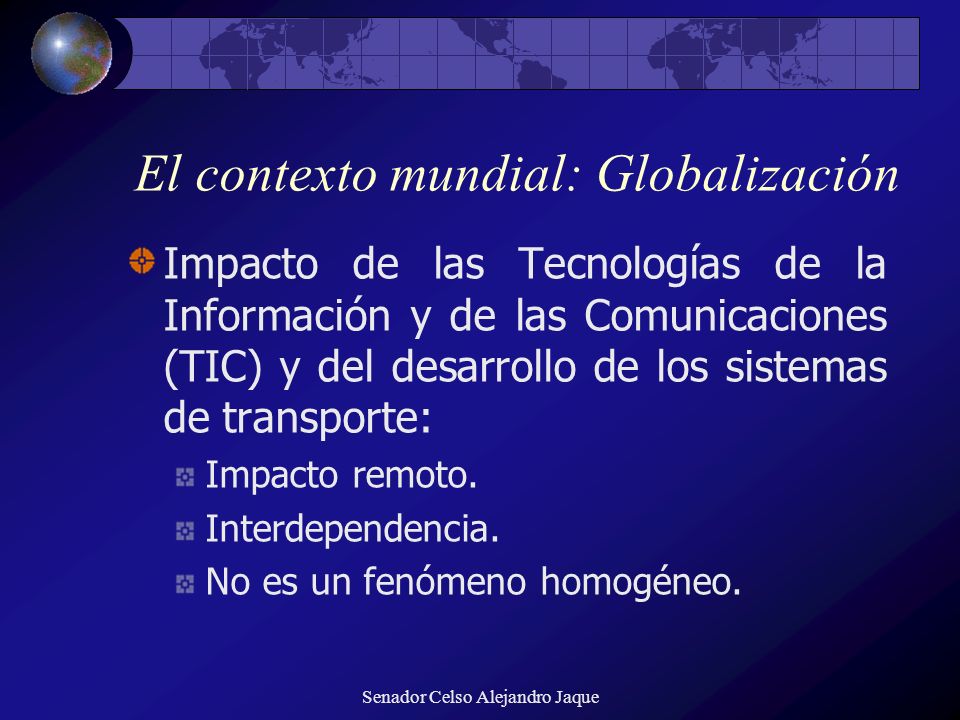 El contexto mundial: Globalización

Impacto de las Tecnologías de la Información y de las Comunicaciones (TIC) y del desarrollo de los sistemas de transporte:

Impacto remoto.

Interdependencia.

No es un fenómeno homogéneo.

Senador Celso Alejandro Jaque